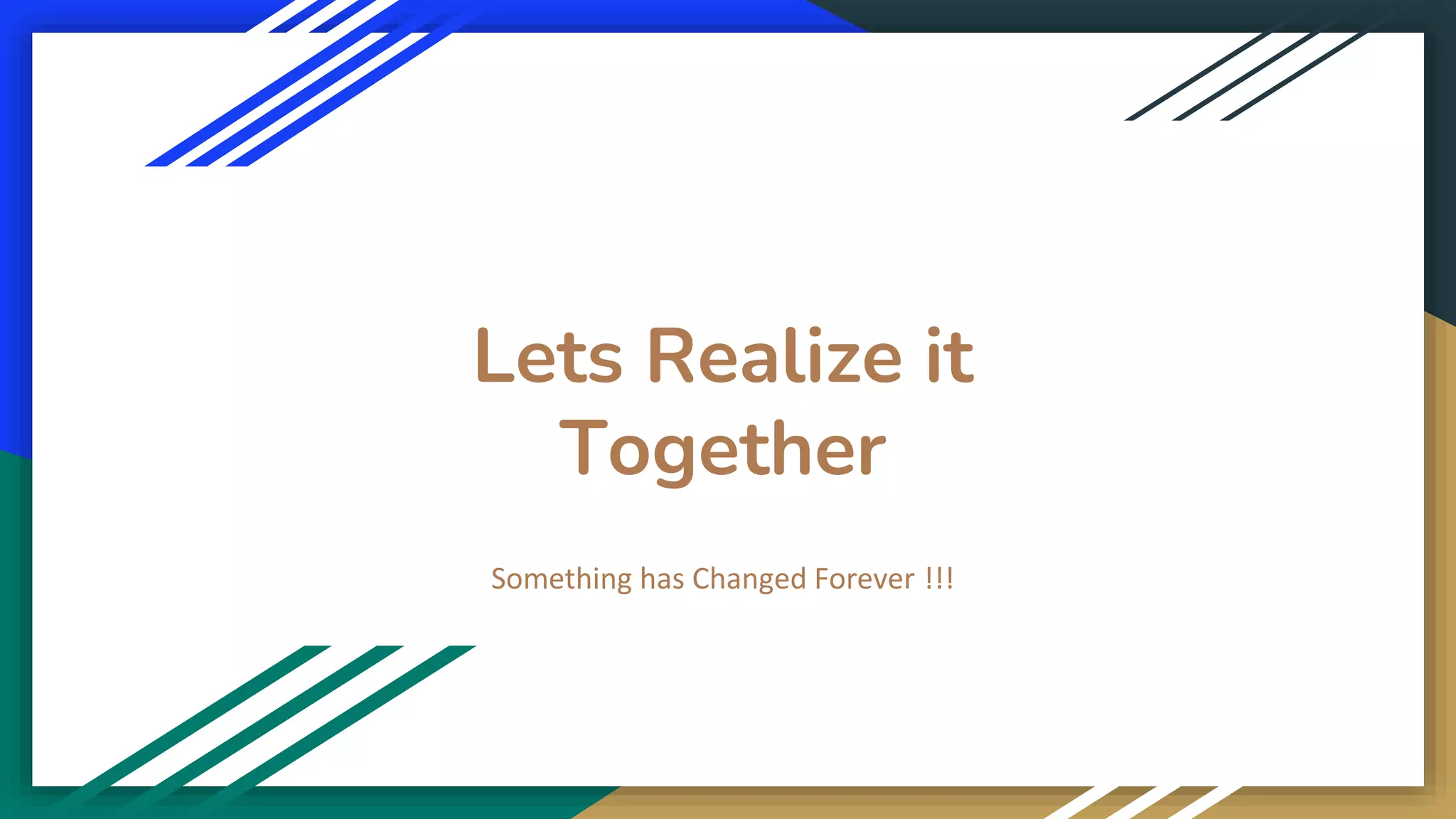 Lets Realize it Together

Something has Changed Forever !!!